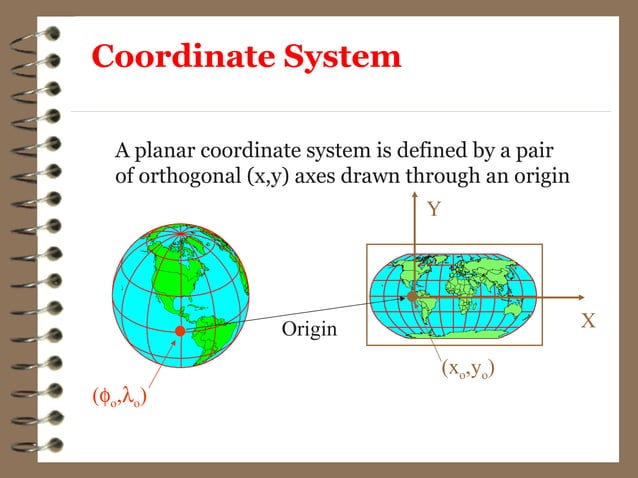 Coordinate System

A planar coordinate system is defined by a pair of orthogonal (x,y) axes drawn through an origin

Y

X

Origin

$(x_o,y_o)$

$(\phi_o,\lambda_o)$